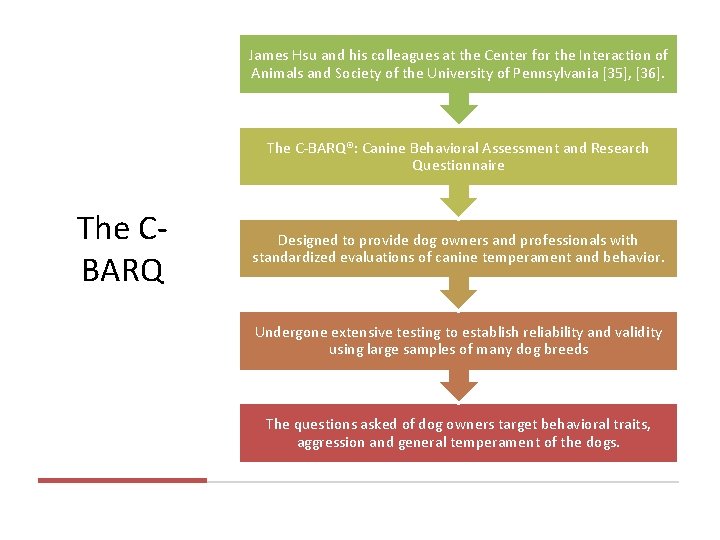 The C-BARQ

James Hsu and his colleagues at the Center for the Interaction of Animals and Society of the University of Pennsylvania [35], [36].

The C-BARQ®: Canine Behavioral Assessment and Research Questionnaire

Designed to provide dog owners and professionals with standardized evaluations of canine temperament and behavior.

Undergone extensive testing to establish reliability and validity using large samples of many dog breeds

The questions asked of dog owners target behavioral traits, aggression and general temperament of the dogs.